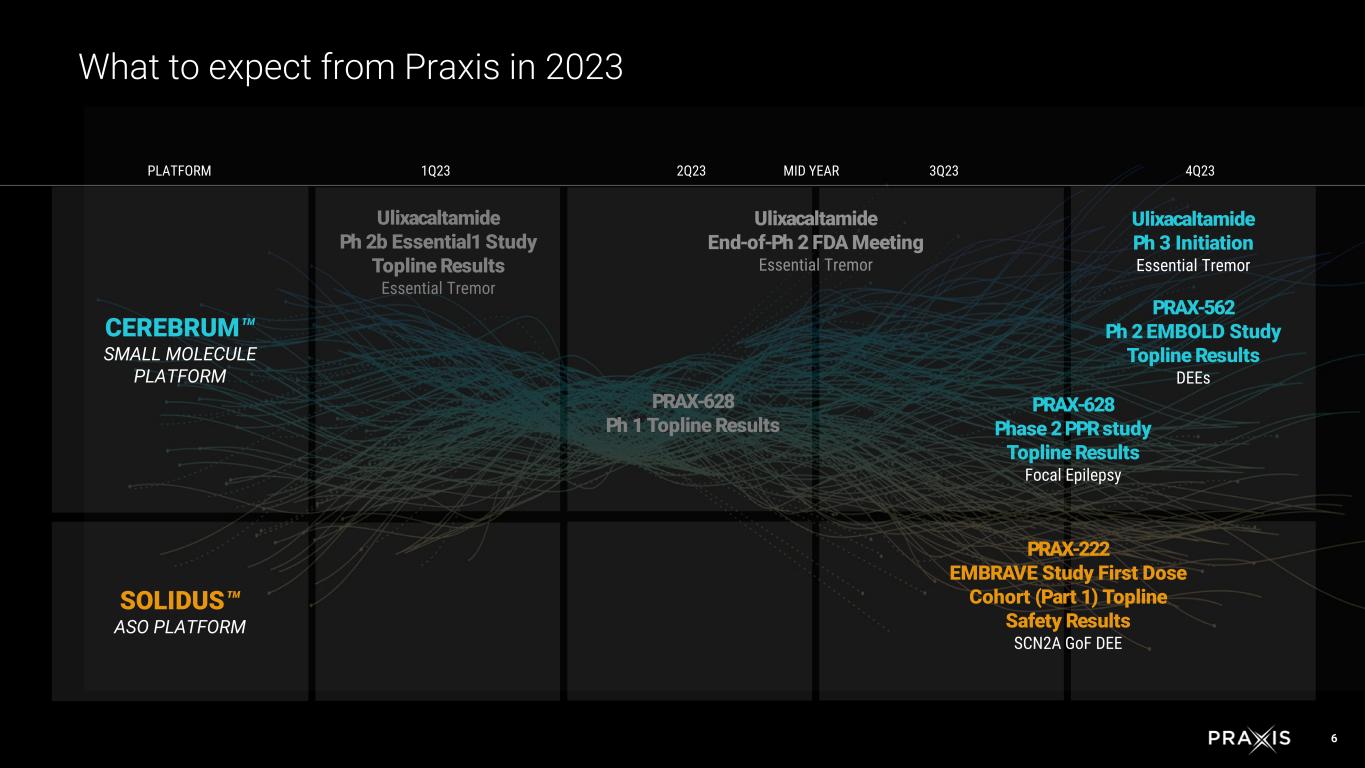 What to expect from Praxis in 2023

PLATFORM

1Q23

2Q23

MID YEAR

3Q23

4Q23

CEREBRUM™
SMALL MOLECULE PLATFORM

Ulixacaltamide
Ph 2b Essential1 Study
Topline Results
Essential Tremor

Ulixacaltamide
End-of-Ph 2 FDA Meeting
Essential Tremor

Ulixacaltamide
Ph 3 Initiation
Essential Tremor

PRAX-562
Ph 2 EMBOLD Study
Topline Results
DEEs

PRAX-628
Ph 1 Topline Results

PRAX-628
Phase 2 PPR study
Topline Results
Focal Epilepsy

SOLIDUS™
ASO PLATFORM

PRAX-222
EMBRAVE Study First Dose Cohort (Part 1) Topline Safety Results
SCN2A GoF DEE

PRAXIS

6